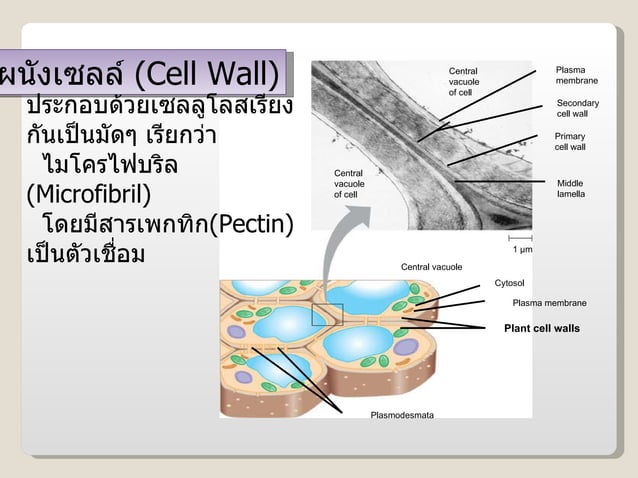 ผนังเซลล์ (Cell Wall)

ประกอบด้วยเซลลูโลสเรียงกันเป็นมัดๆ เรียกว่า ไมโครไฟบริล (Microfibril) โดยมีสารเพกทิก(Pectin) เป็นตัวเชื่อม

Central vacuole of cell

Plasma membrane

Secondary cell wall

Primary cell wall

Central vacuole of cell

Middle lamella

1 µm

Central vacuole

Cytosol

Plasma membrane

Plant cell walls

Plasmodesmata